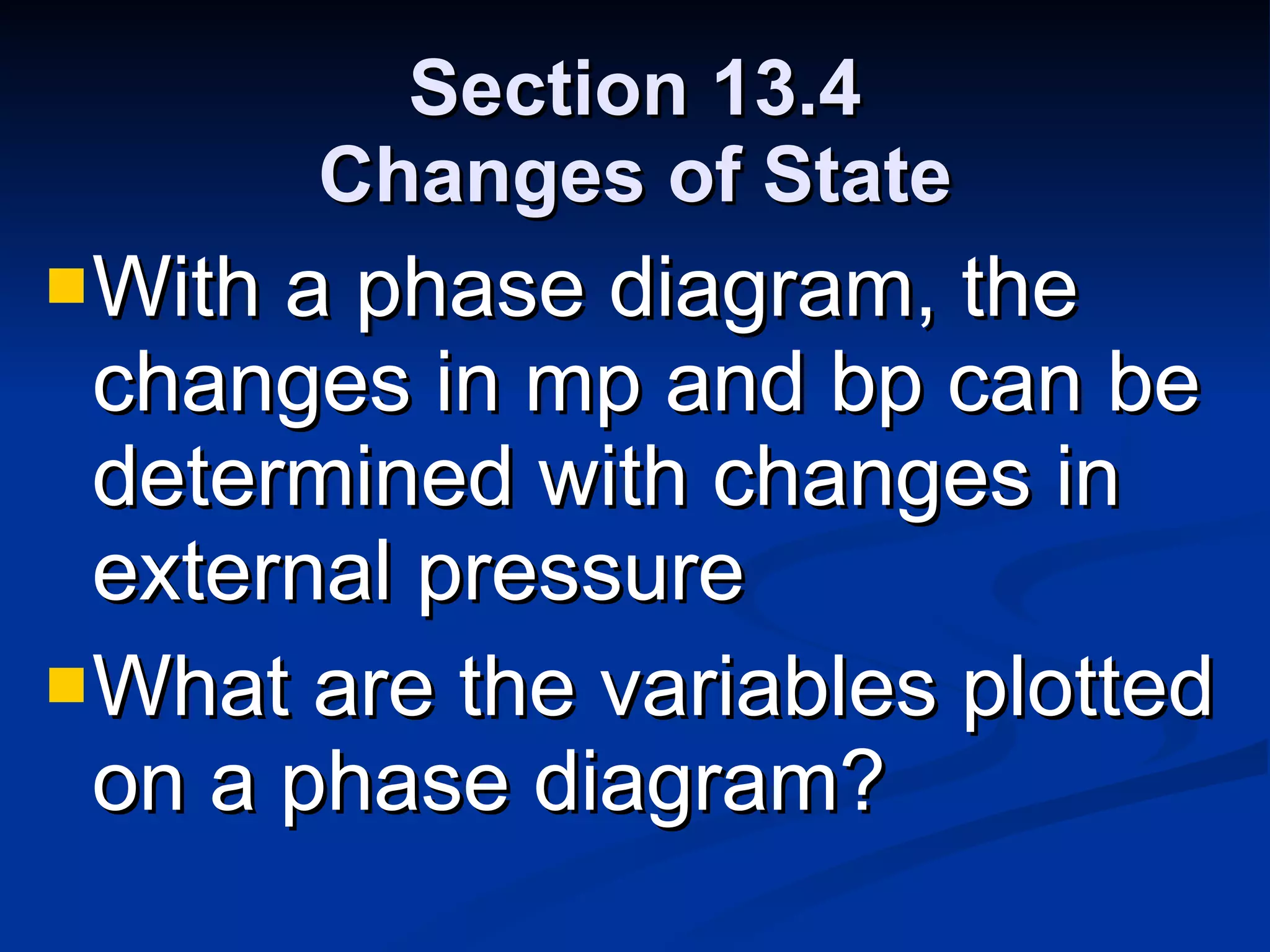 Section 13.4
Changes of State

With a phase diagram, the changes in mp and bp can be determined with changes in external pressure

What are the variables plotted on a phase diagram?